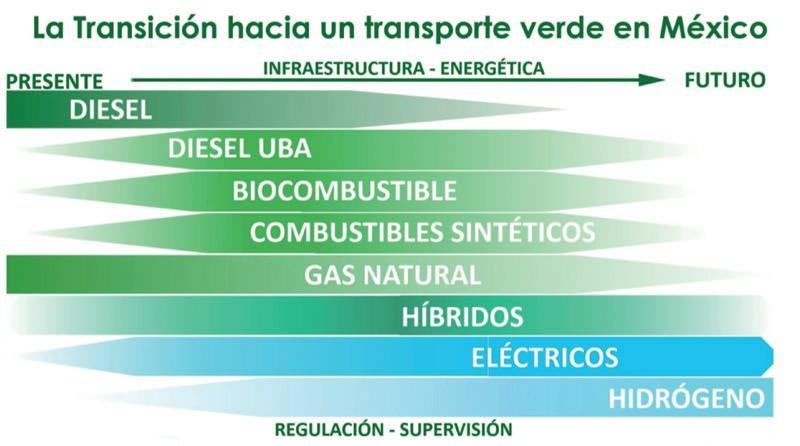 La Transición hacia un transporte verde en México

PRESENTE

INFRAESTRUCTURA - ENERGÉTICA

FUTURO

DIESEL

DIESEL UBA

BIOCOMBUSTIBLE

COMBUSTIBLES SINTÉTICOS

GAS NATURAL

HÍBRIDOS

ELÉCTRICOS

HIDRÓGENO

REGULACIÓN - SUPERVISIÓN